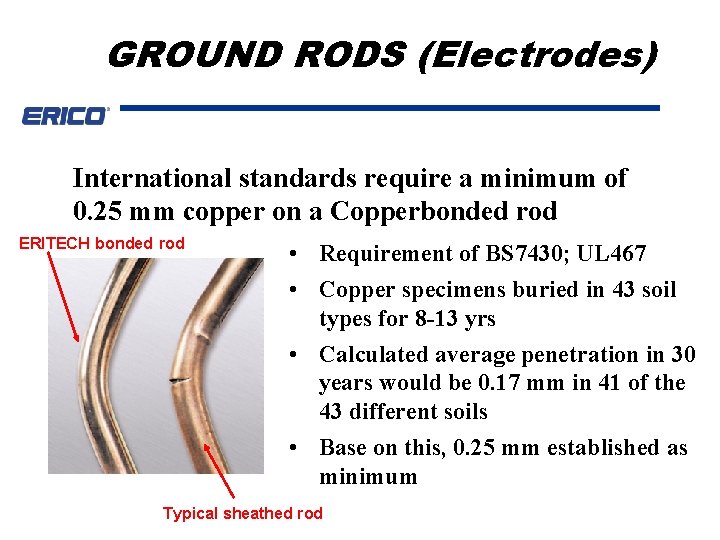 GROUND RODS (Electrodes)

ERICO

International standards require a minimum of 0.25 mm copper on a Copperbonded rod

ERITECH bonded rod

Typical sheathed rod

• Requirement of BS7430; UL467
• Copper specimens buried in 43 soil types for 8-13 yrs
• Calculated average penetration in 30 years would be 0.17 mm in 41 of the 43 different soils
• Base on this, 0.25 mm established as minimum